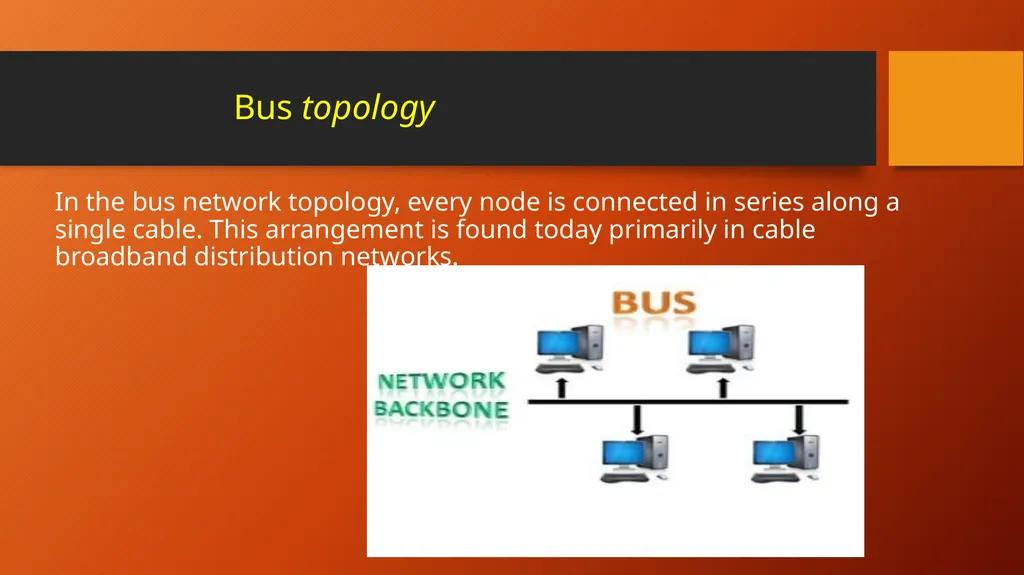 Bus topology

In the bus network topology, every node is connected in series along a single cable. This arrangement is found today primarily in cable broadband distribution networks.

BUS

NETWORK BACKBONE